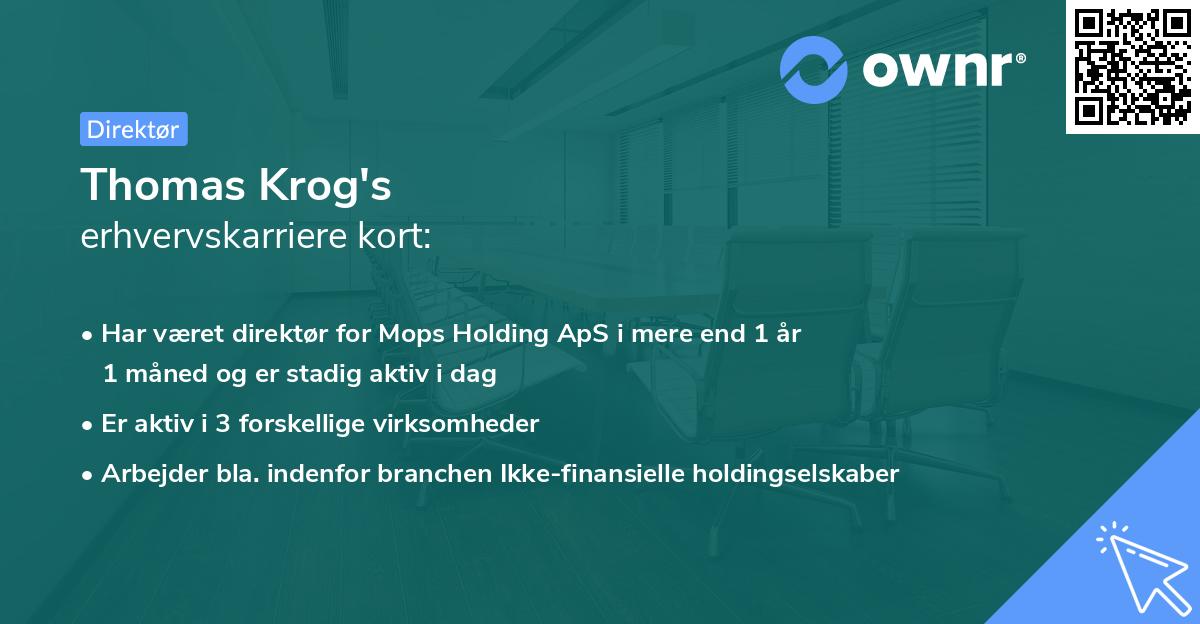 ownr®

Direktør

Thomas Krog's
erhvervskarriere kort:

• Har været direktør for Mops Holding ApS i mere end 1 år 1 måned og er stadig aktiv i dag
• Er aktiv i 3 forskellige virksomheder
• Arbejder bla. indenfor branchen Ikke-finansielle holdingselskaber